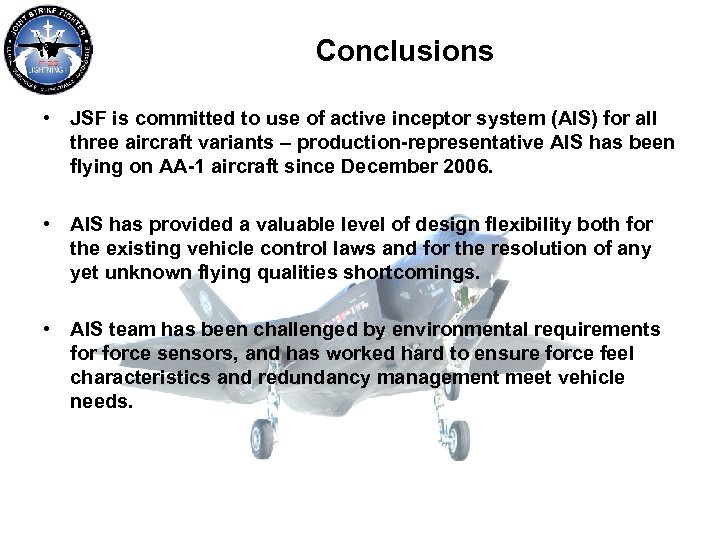 JOINT STRIKE FIGHTER
F-35
LIGHTNING

Conclusions

• JSF is committed to use of active inceptor system (AIS) for all three aircraft variants – production-representative AIS has been flying on AA-1 aircraft since December 2006.

• AIS has provided a valuable level of design flexibility both for the existing vehicle control laws and for the resolution of any yet unknown flying qualities shortcomings.

• AIS team has been challenged by environmental requirements for force sensors, and has worked hard to ensure force feel characteristics and redundancy management meet vehicle needs.